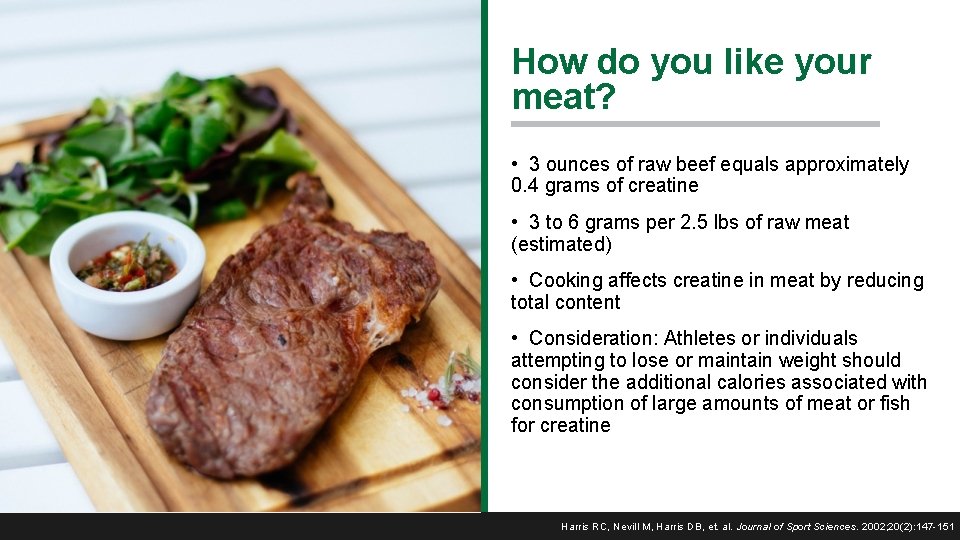 How do you like your meat?

• 3 ounces of raw beef equals approximately 0.4 grams of creatine

• 3 to 6 grams per 2.5 lbs of raw meat (estimated)

• Cooking affects creatine in meat by reducing total content

• Consideration: Athletes or individuals attempting to lose or maintain weight should consider the additional calories associated with consumption of large amounts of meat or fish for creatine

Harris RC, Nevill M, Harris DB, et. al. Journal of Sport Sciences. 2002;20(2):147-151